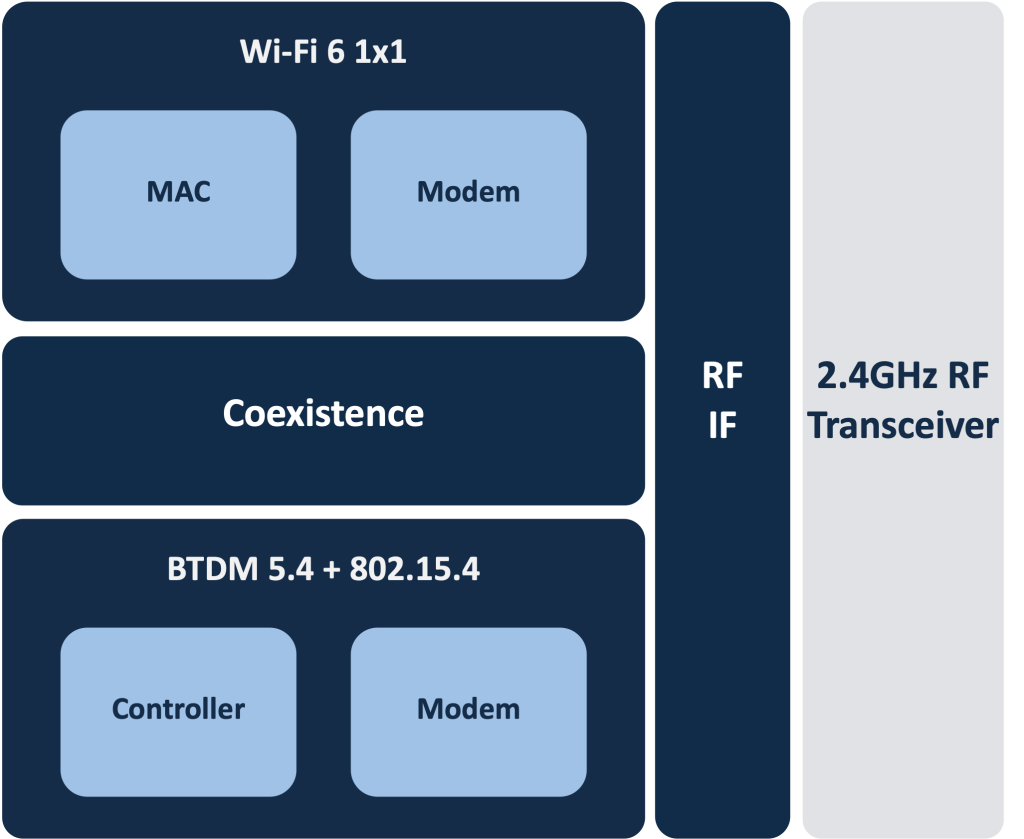 Wi-Fi 6 1x1

MAC

Modem

Coexistence

BTDM 5.4 + 802.15.4

Controller

Modem

RF
IF

2.4GHz RF
Transceiver